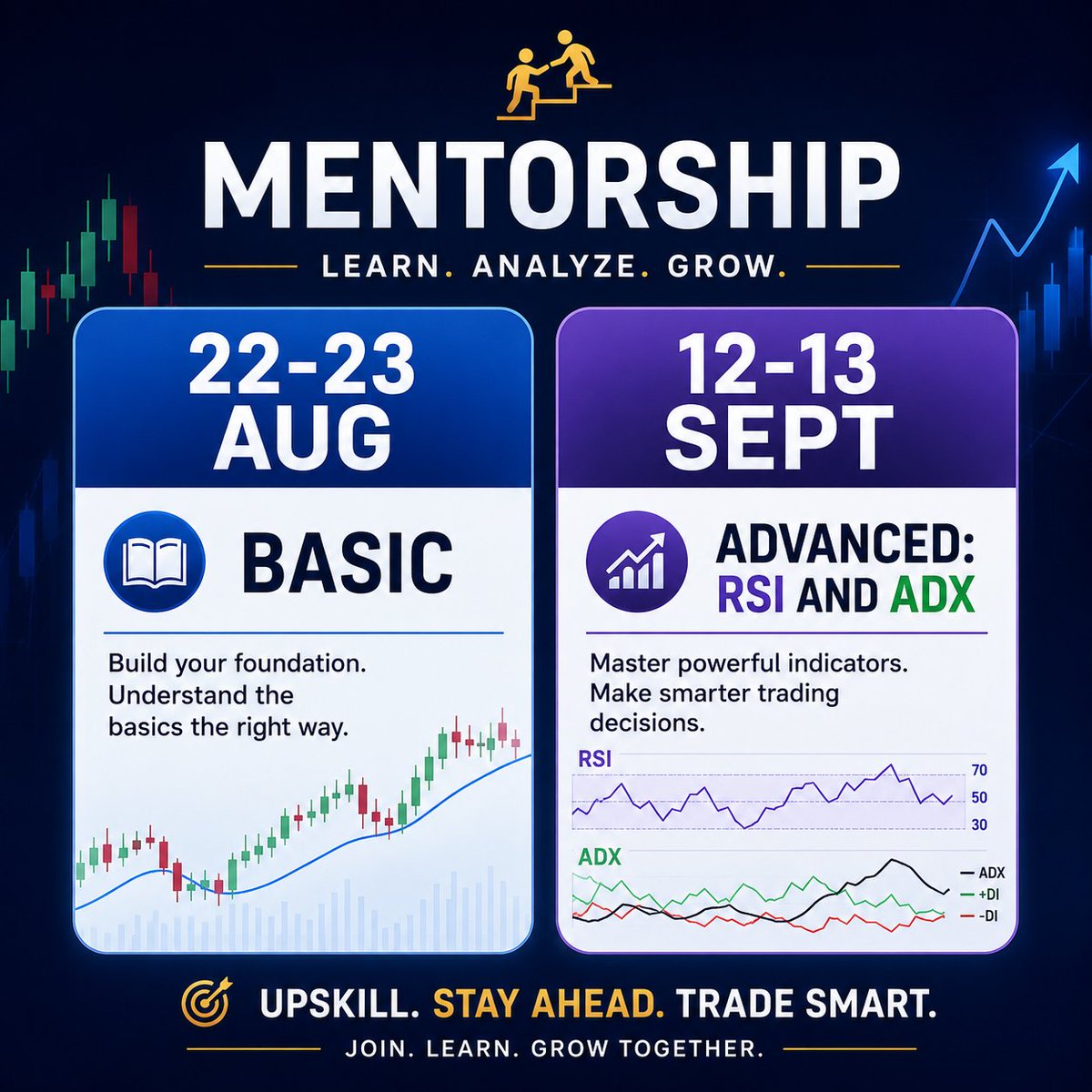 MENTORSHIP

LEARN. ANALYZE. GROW.

22-23 AUG

BASIC

Build your foundation. Understand the basics the right way.

12-13 SEPT

ADVANCED: RSI AND ADX

Master powerful indicators. Make smarter trading decisions.

RSI

70

50

30

ADX

ADX

+DI

-DI

UPSKILL. STAY AHEAD. TRADE SMART.

JOIN. LEARN. GROW TOGETHER.